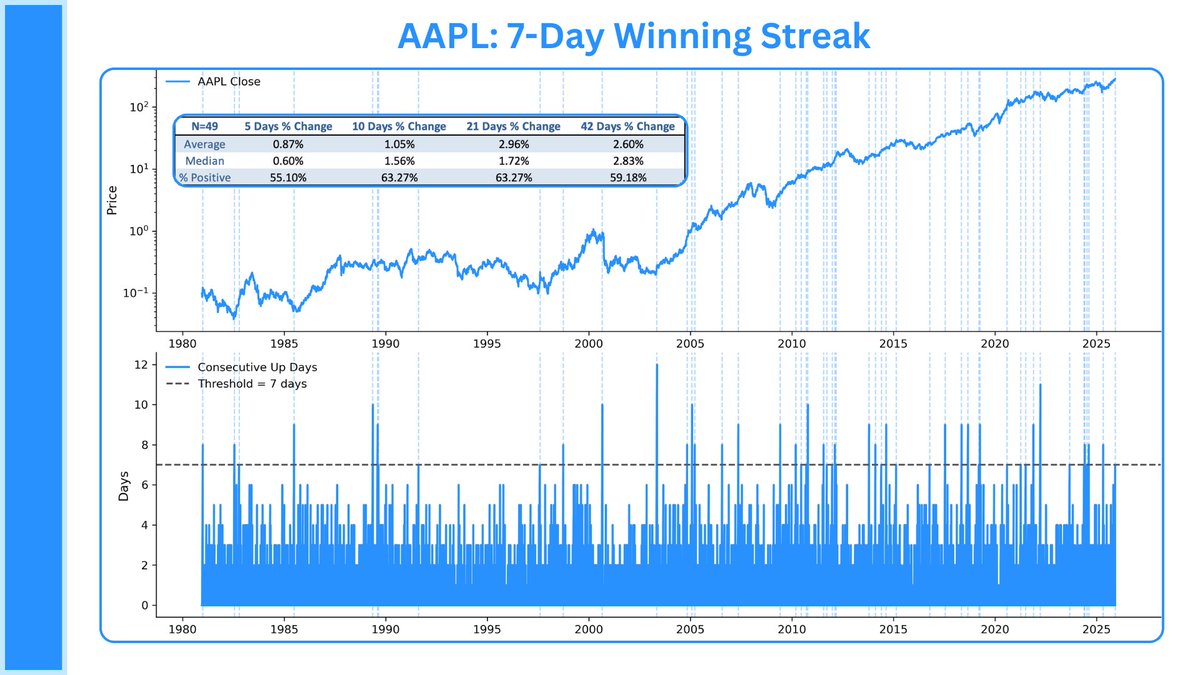 AAPL: 7-Day Winning Streak

AAPL Close

| N=49 | 5 Days % Change | 10 Days % Change | 21 Days % Change | 42 Days % Change |
|---|---|---|---|---|
| Average | 0.87% | 1.05% | 2.96% | 2.60% |
| Median | 0.60% | 1.56% | 1.72% | 2.83% |
| % Positive | 55.10% | 63.27% | 63.27% | 59.18% |

Price

$10^2$
$10^1$
$10^0$
$10^{-1}$

1980 1985 1990 1995 2000 2005 2010 2015 2020 2025

Consecutive Up Days
Threshold = 7 days

Days

12
10
8
6
4
2
0

1980 1985 1990 1995 2000 2005 2010 2015 2020 2025